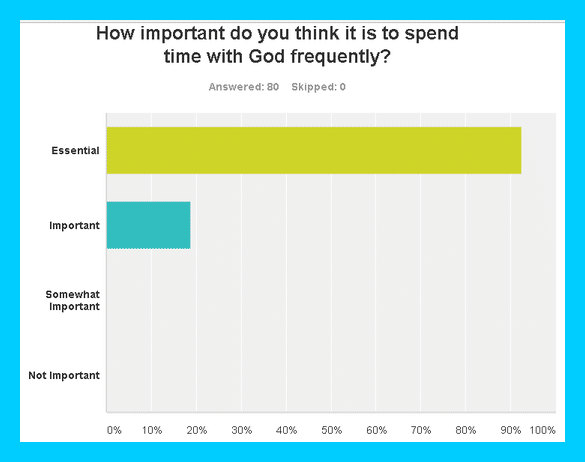 How important do you think it is to spend time with God frequently?

Answered: 80 Skipped: 0

Essential

Important

Somewhat Important

Not Important

0% 10% 20% 30% 40% 50% 60% 70% 80% 90% 100%